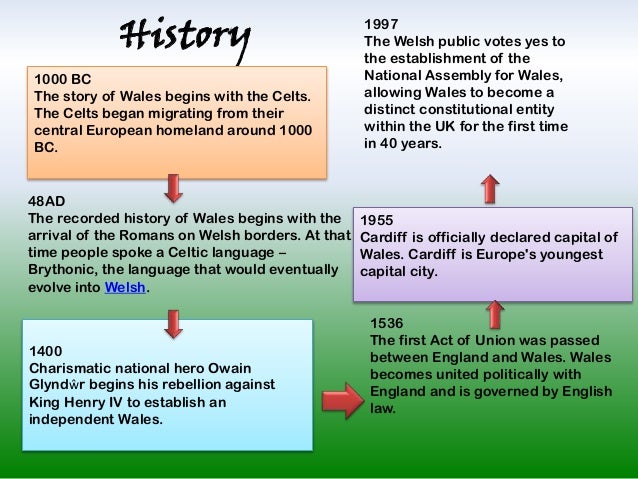 History

1000 BC
The story of Wales begins with the Celts. The Celts began migrating from their central European homeland around 1000 BC.

48AD
The recorded history of Wales begins with the arrival of the Romans on Welsh borders. At that time people spoke a Celtic language – Brythonic, the language that would eventually evolve into Welsh.

1400
Charismatic national hero Owain Glyndŵr begins his rebellion against King Henry IV to establish an independent Wales.

1536
The first Act of Union was passed between England and Wales. Wales becomes united politically with England and is governed by English law.

1955
Cardiff is officially declared capital of Wales. Cardiff is Europe's youngest capital city.

1997
The Welsh public votes yes to the establishment of the National Assembly for Wales, allowing Wales to become a distinct constitutional entity within the UK for the first time in 40 years.